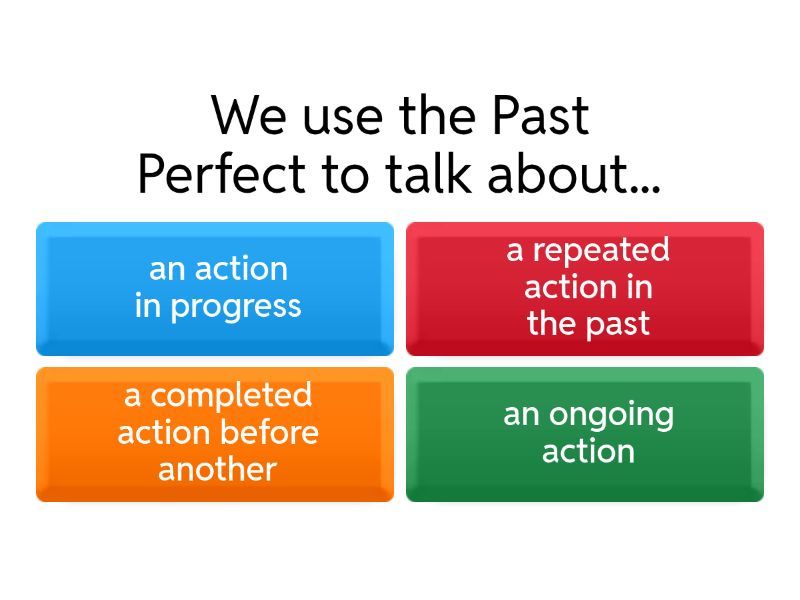 We use the Past Perfect to talk about...

an action in progress

a repeated action in the past

a completed action before another

an ongoing action